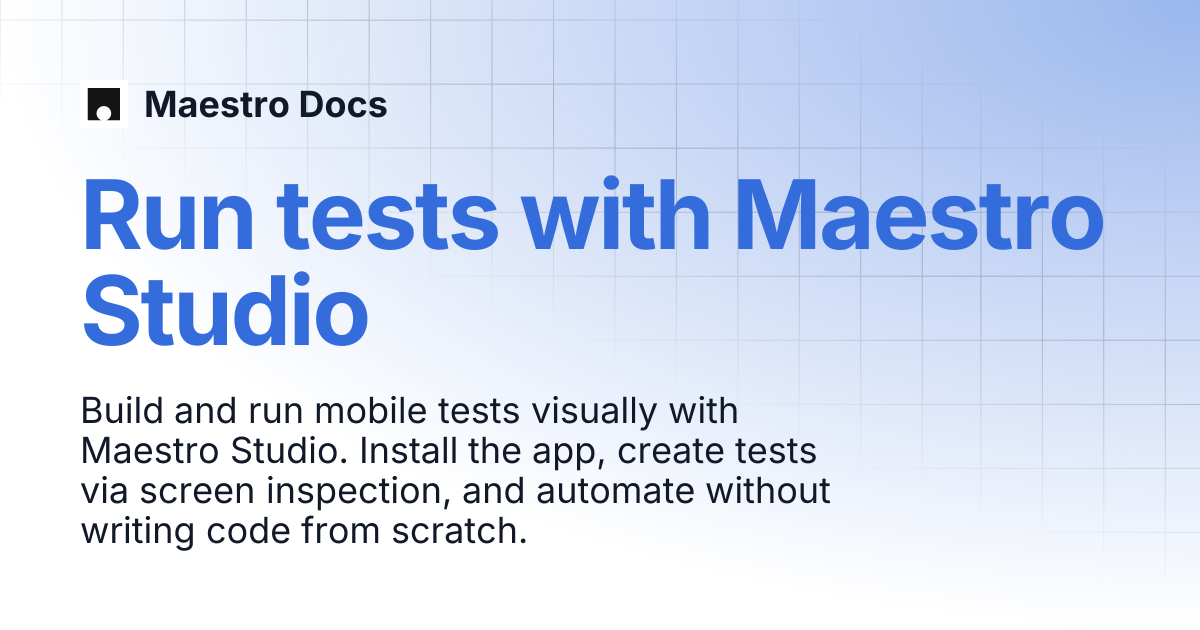 Maestro Docs

Run tests with Maestro Studio

Build and run mobile tests visually with Maestro Studio. Install the app, create tests via screen inspection, and automate without writing code from scratch.